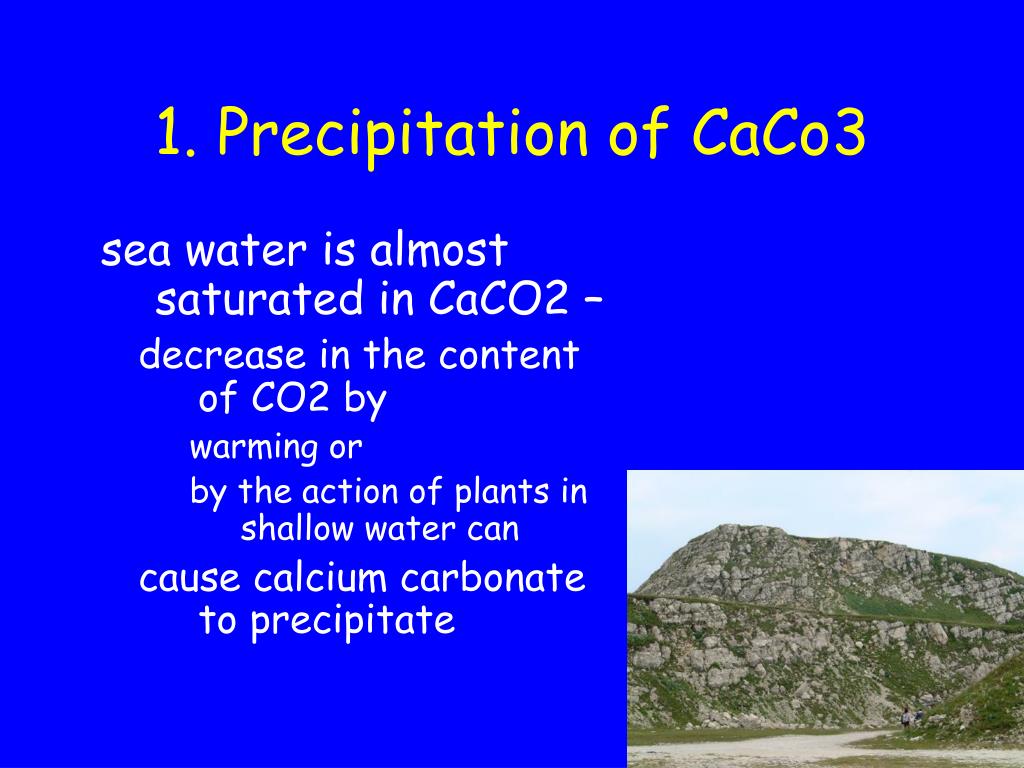 1. Precipitation of CaCo3

sea water is almost saturated in CaCO2 –

decrease in the content of CO2 by

warming or

by the action of plants in shallow water can

cause calcium carbonate to precipitate